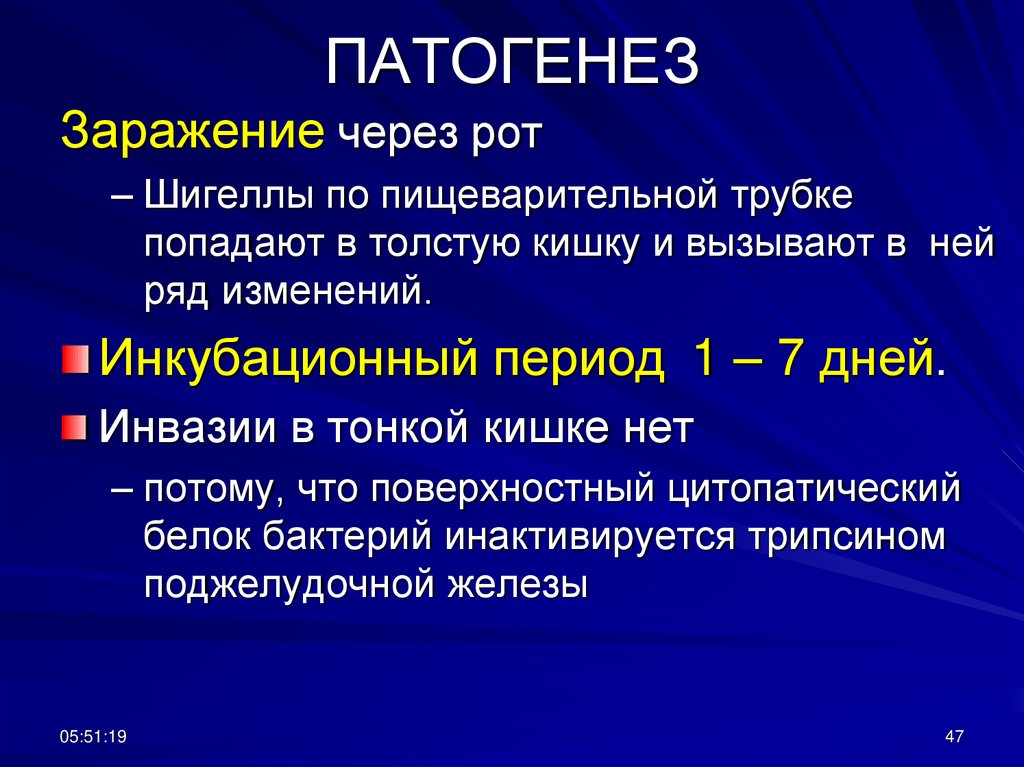 ПАТОГЕНЕЗ

Заражение через рот

– Шигеллы по пищеварительной трубке попадают в толстую кишку и вызывают в ней ряд изменений.

Инкубационный период 1 – 7 дней.

Инвазии в тонкой кишке нет

– потому, что поверхностный цитопатический белок бактерий инактивируется трипсином поджелудочной железы

05:51:19

47